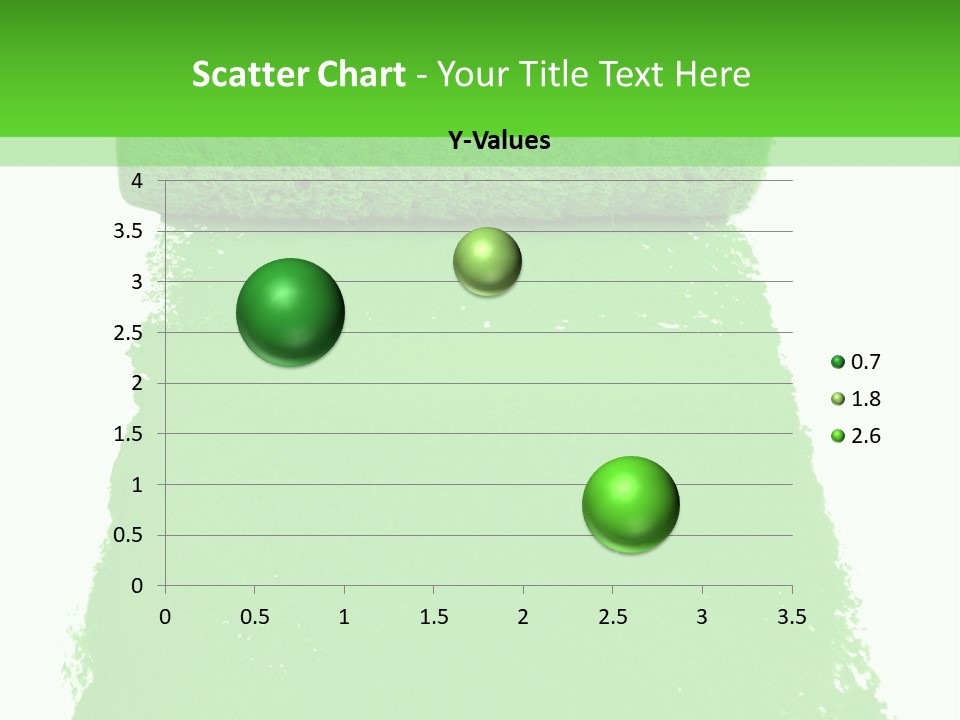 Scatter Chart - Your Title Text Here

Y-Values

4
3.5
3
2.5
2
1.5
1
0.5
0

0 0.5 1 1.5 2 2.5 3 3.5

0.7
1.8
2.6